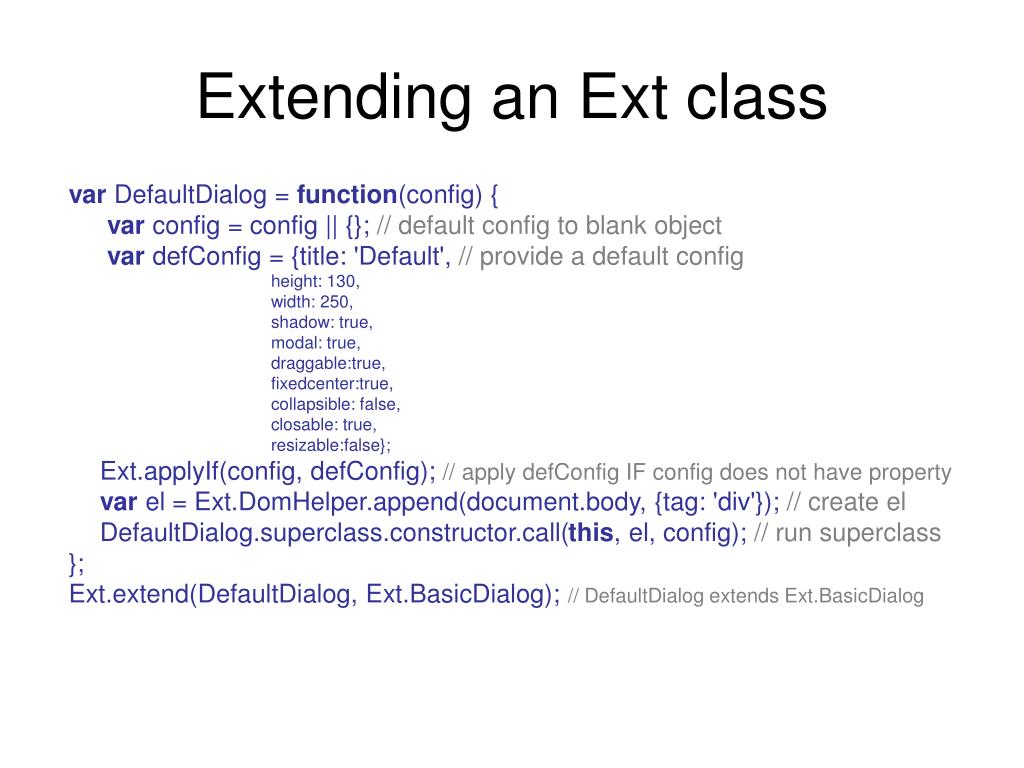 Extending an Ext class

var DefaultDialog = function(config) {
var config = config || {}; // default config to blank object
var defConfig = {title: 'Default', // provide a default config
height: 130,
width: 250,
shadow: true,
modal: true,
draggable:true,
fixedcenter:true,
collapsible: false,
closable: true,
resizable:false};
Ext.applyIf(config, defConfig); // apply defConfig IF config does not have property
var el = Ext.DomHelper.append(document.body, {tag: 'div'}); // create el
DefaultDialog.superclass.constructor.call(this, el, config); // run superclass
};
Ext.extend(DefaultDialog, Ext.BasicDialog); // DefaultDialog extends Ext.BasicDialog